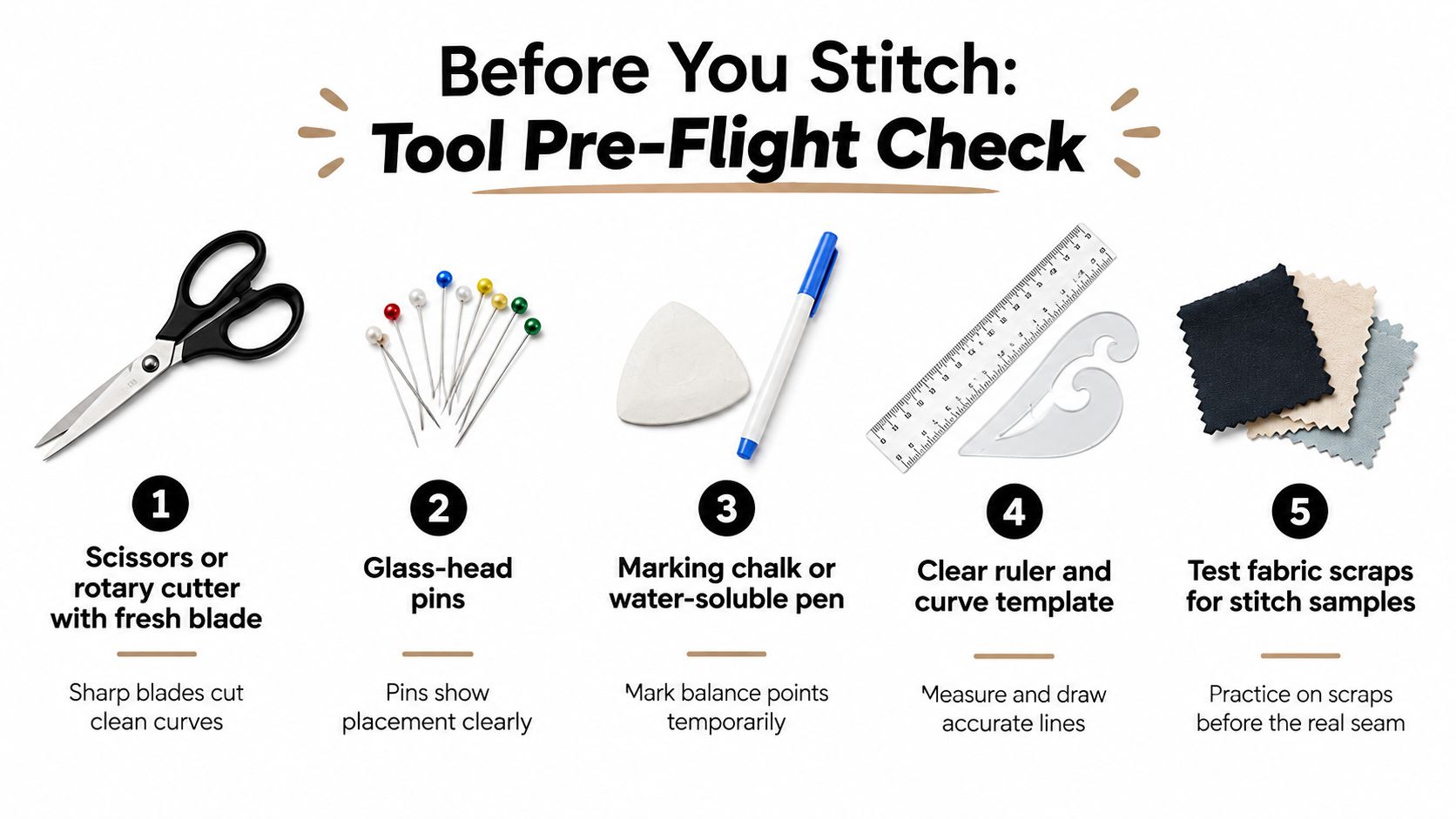 Before You Stitch:
Tool Pre-Flight Check

1
Scissors or rotary cutter with fresh blade

Sharp blades cut clean curves

2
Glass-head pins

Pins show placement clearly

3
Marking chalk or water-soluble pen

Mark balance points temporarily

4
Clear ruler and curve template

Measure and draw accurate lines

5
Test fabric scraps for stitch samples

Practice on scraps before the real seam